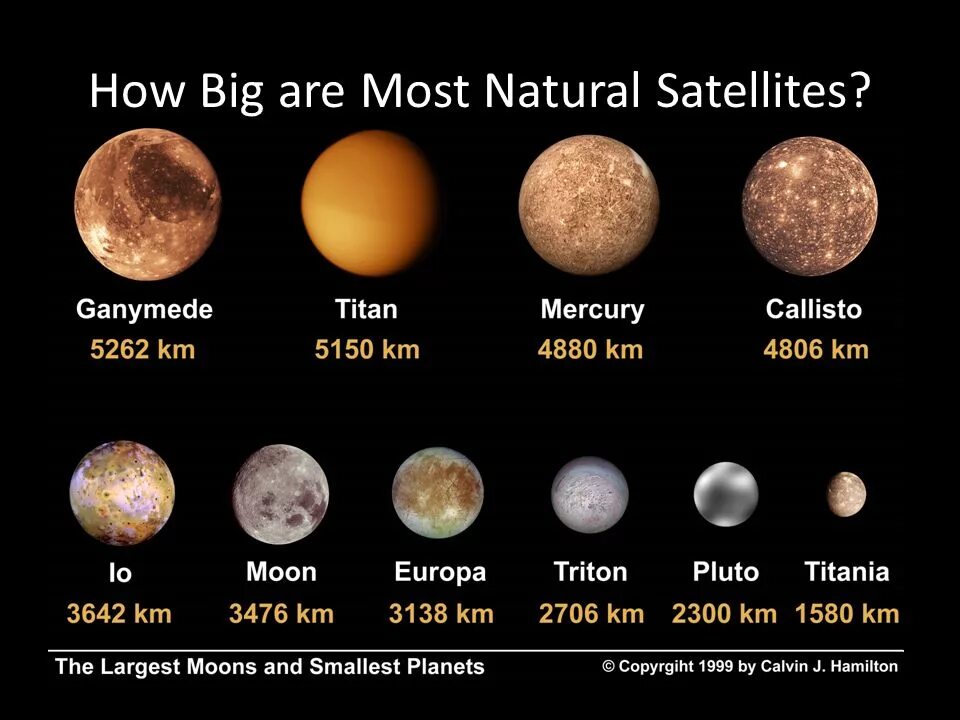 How Big are Most Natural Satellites?

Ganymede
5262 km

Titan
5150 km

Mercury
4880 km

Callisto
4806 km

Io
3642 km

Moon
3476 km

Europa
3138 km

Triton
2706 km

Pluto
2300 km

Titania
1580 km

The Largest Moons and Smallest Planets

© Copyrgiht 1999 by Calvin J. Hamilton